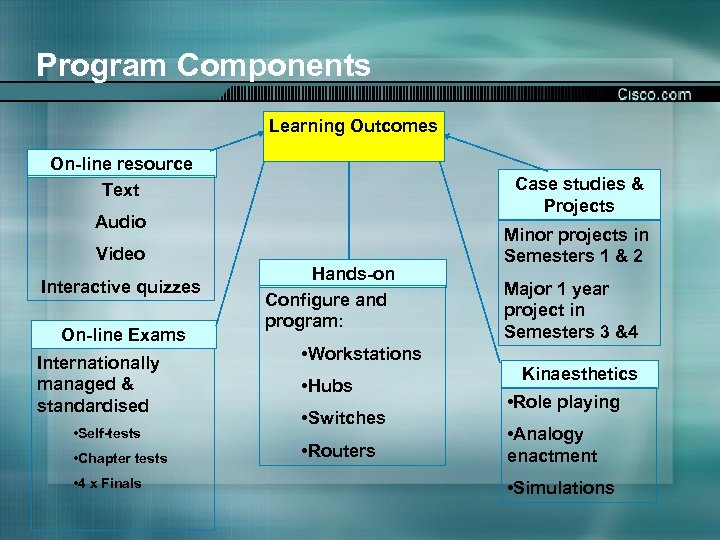 Program Components

Cisco.com

Learning Outcomes

On-line resource

Text

Audio

Video

Interactive quizzes

On-line Exams

Internationally managed & standardised

•Self-tests

•Chapter tests

•4 x Finals

Hands-on

Configure and program:

•Workstations

•Hubs

•Switches

•Routers

Case studies & Projects

Minor projects in Semesters 1 & 2

Major 1 year project in Semesters 3 &4

Kinaesthetics

•Role playing

•Analogy enactment

•Simulations